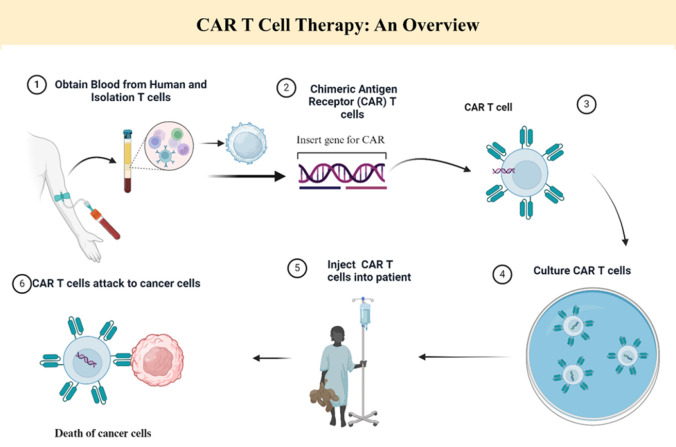 CAR T Cell Therapy: An Overview

1 Obtain Blood from Human and Isolation T cells

2 Chimeric Antigen Receptor (CAR) T cells

Insert gene for CAR

CAR T cell

3

4 Culture CAR T cells

5 Inject CAR T cells into patient

6 CAR T cells attack to cancer cells

Death of cancer cells